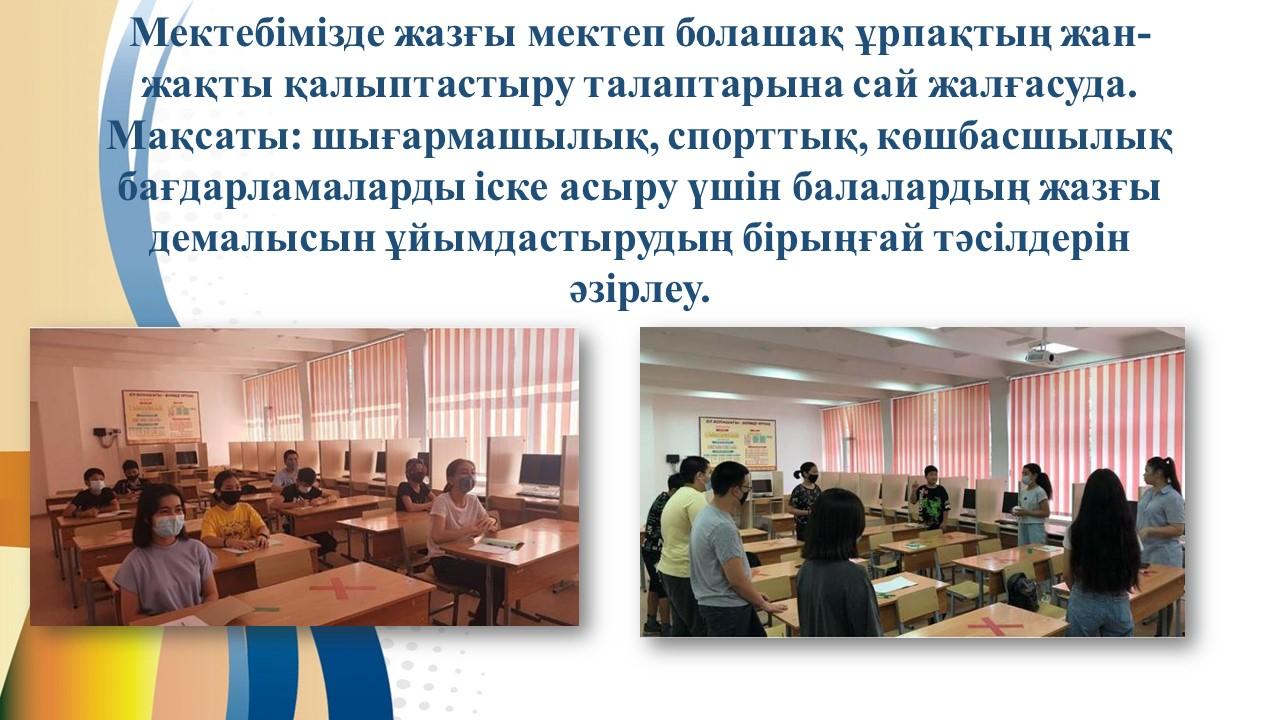 Мектебімізде жазғы мектеп болашақ ұрпақтың жан-жақты қалыптастыру талаптарына сай жалғасуда. Мақсаты: шығармашылық, спорттық, көшбасшылық бағдарламаларды іске асыру үшін балалардың жазғы демалысын ұйымдастырудың бірыңғай тәсілдерін әзірлеу.